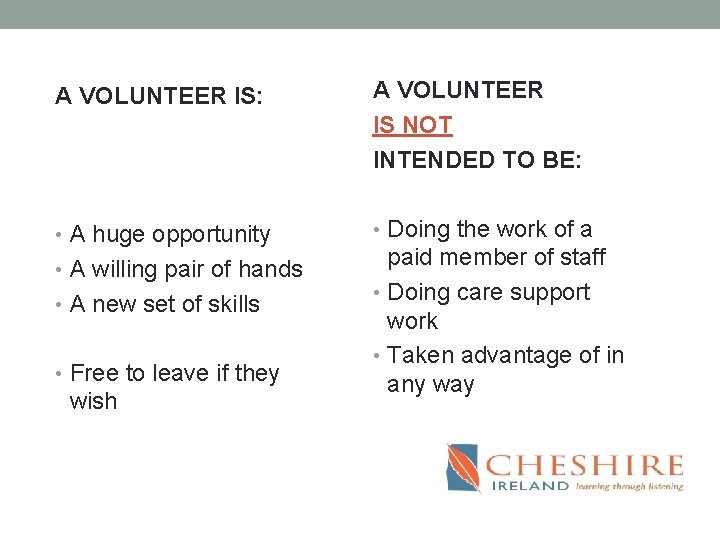 A VOLUNTEER IS:

• A huge opportunity
• A willing pair of hands
• A new set of skills

• Free to leave if they wish

A VOLUNTEER
IS NOT
INTENDED TO BE:

• Doing the work of a paid member of staff
• Doing care support work
• Taken advantage of in any way

CHESHIRE
IRELAND learning through listening